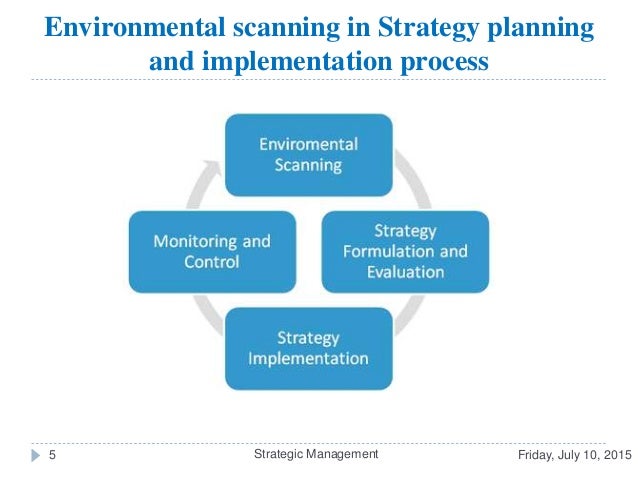 Environmental scanning in Strategy planning and implementation process

Enviromental Scanning

Strategy Formulation and Evaluation

Strategy Implementation

Monitoring and Control

5

Strategic Management

Friday, July 10, 2015